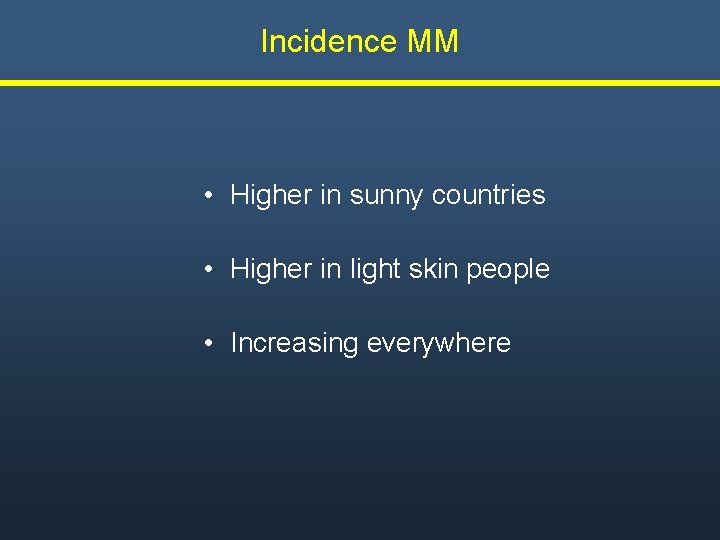 Incidence MM

• Higher in sunny countries

• Higher in light skin people

• Increasing everywhere